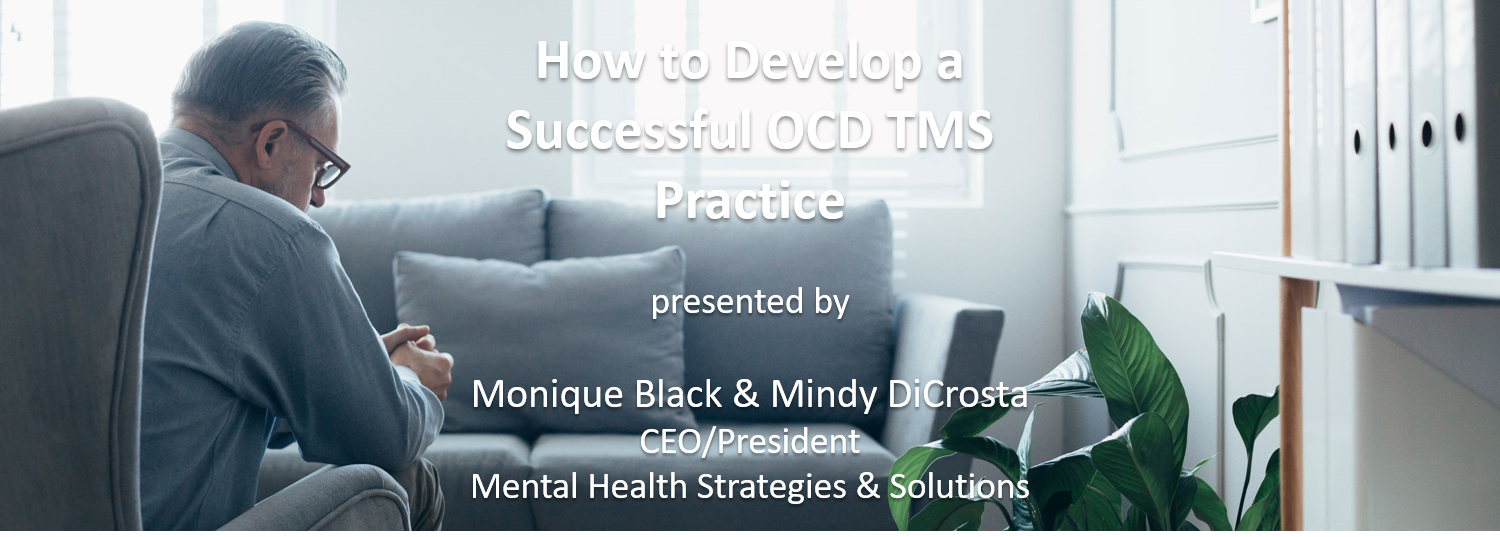 How to Develop a Successful OCD TMS Practice

presented by

Monique Black & Mindy DiCrosta
CEO/President
Mental Health Strategies & Solutions